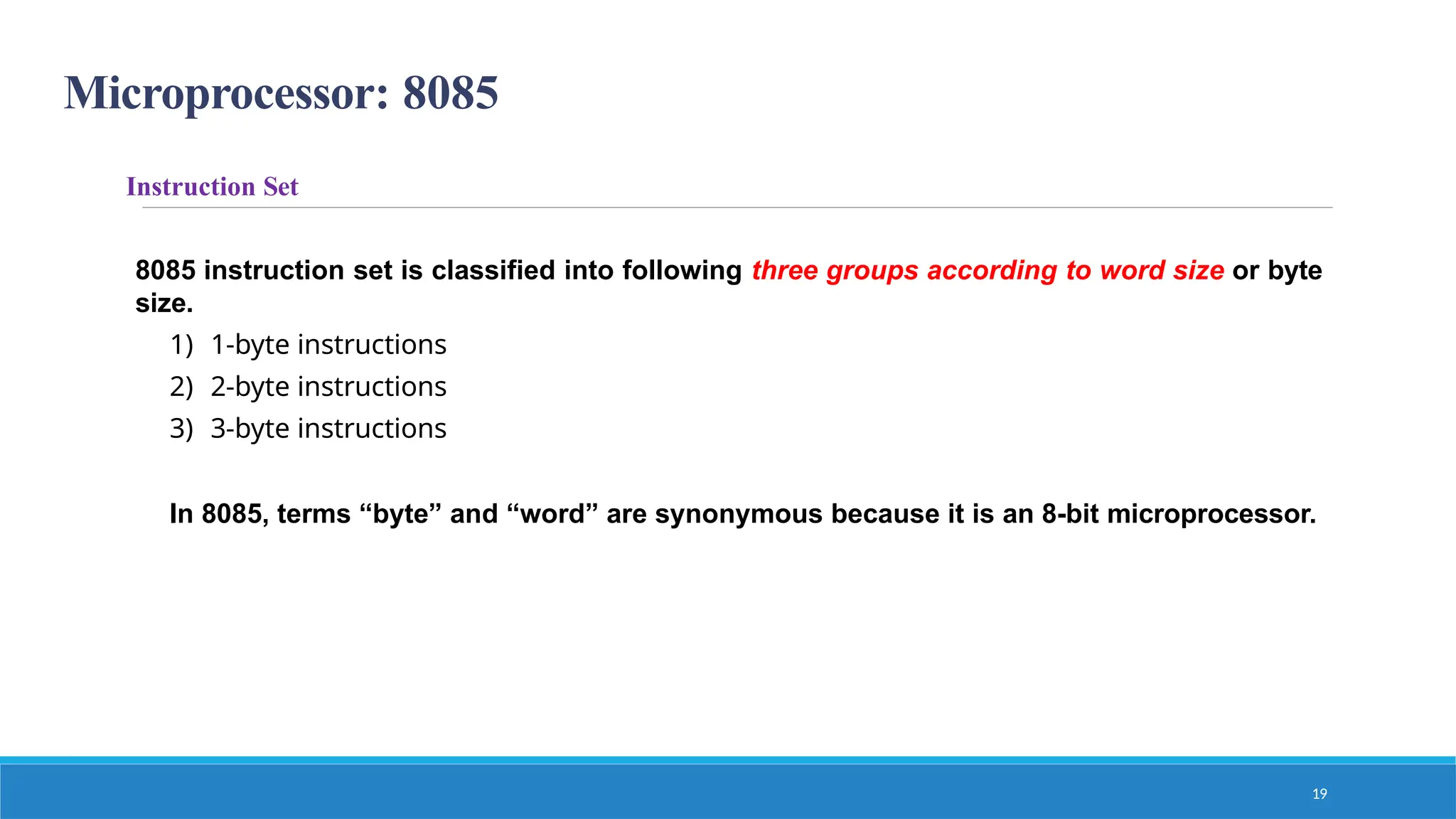 Microprocessor: 8085

Instruction Set

8085 instruction set is classified into following three groups according to word size or byte size.

1) 1-byte instructions
2) 2-byte instructions
3) 3-byte instructions

In 8085, terms “byte” and “word” are synonymous because it is an 8-bit microprocessor.

19